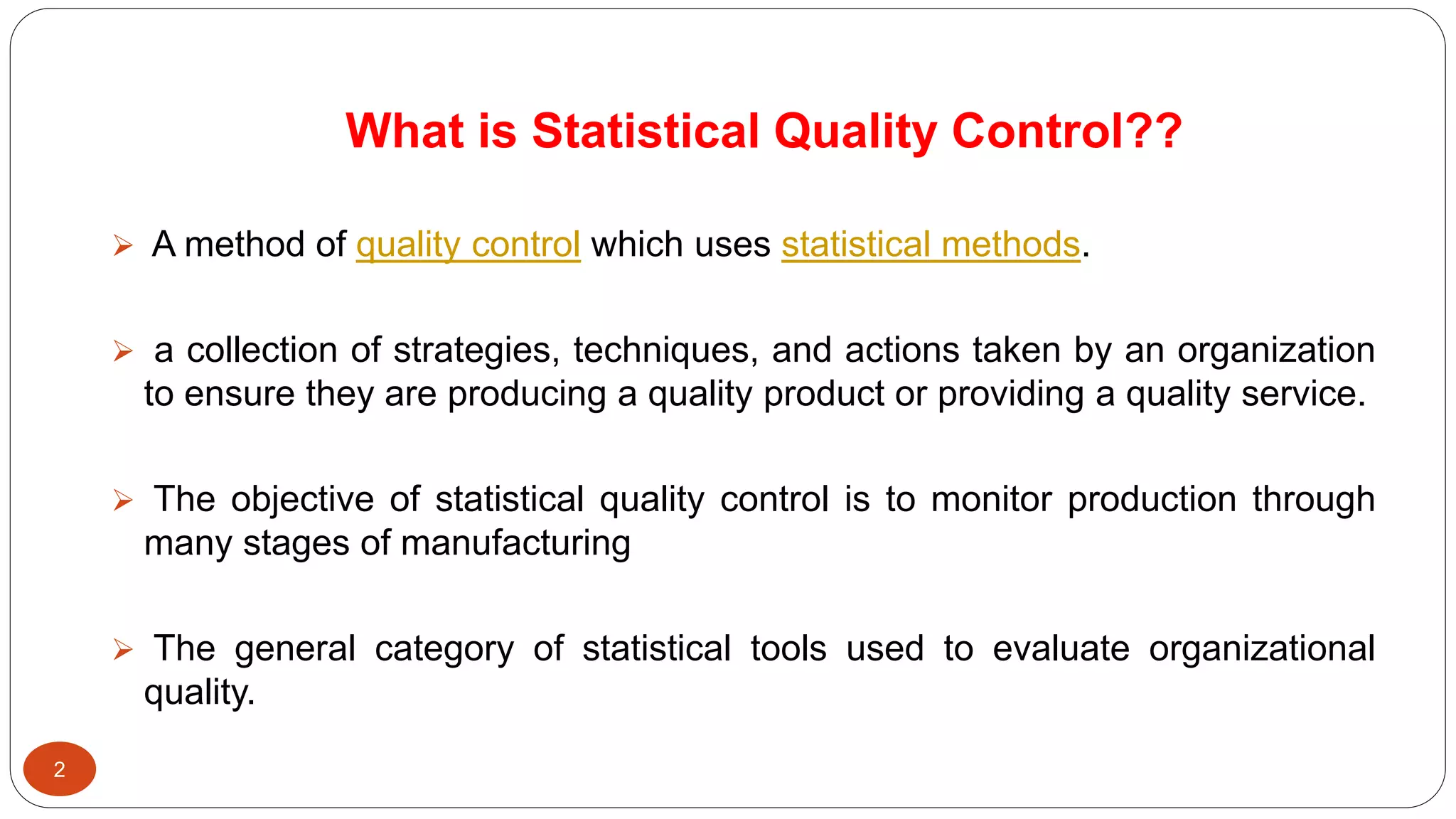 What is Statistical Quality Control??

➢ A method of quality control which uses statistical methods.

➢ a collection of strategies, techniques, and actions taken by an organization to ensure they are producing a quality product or providing a quality service.

➢ The objective of statistical quality control is to monitor production through many stages of manufacturing

➢ The general category of statistical tools used to evaluate organizational quality.

2